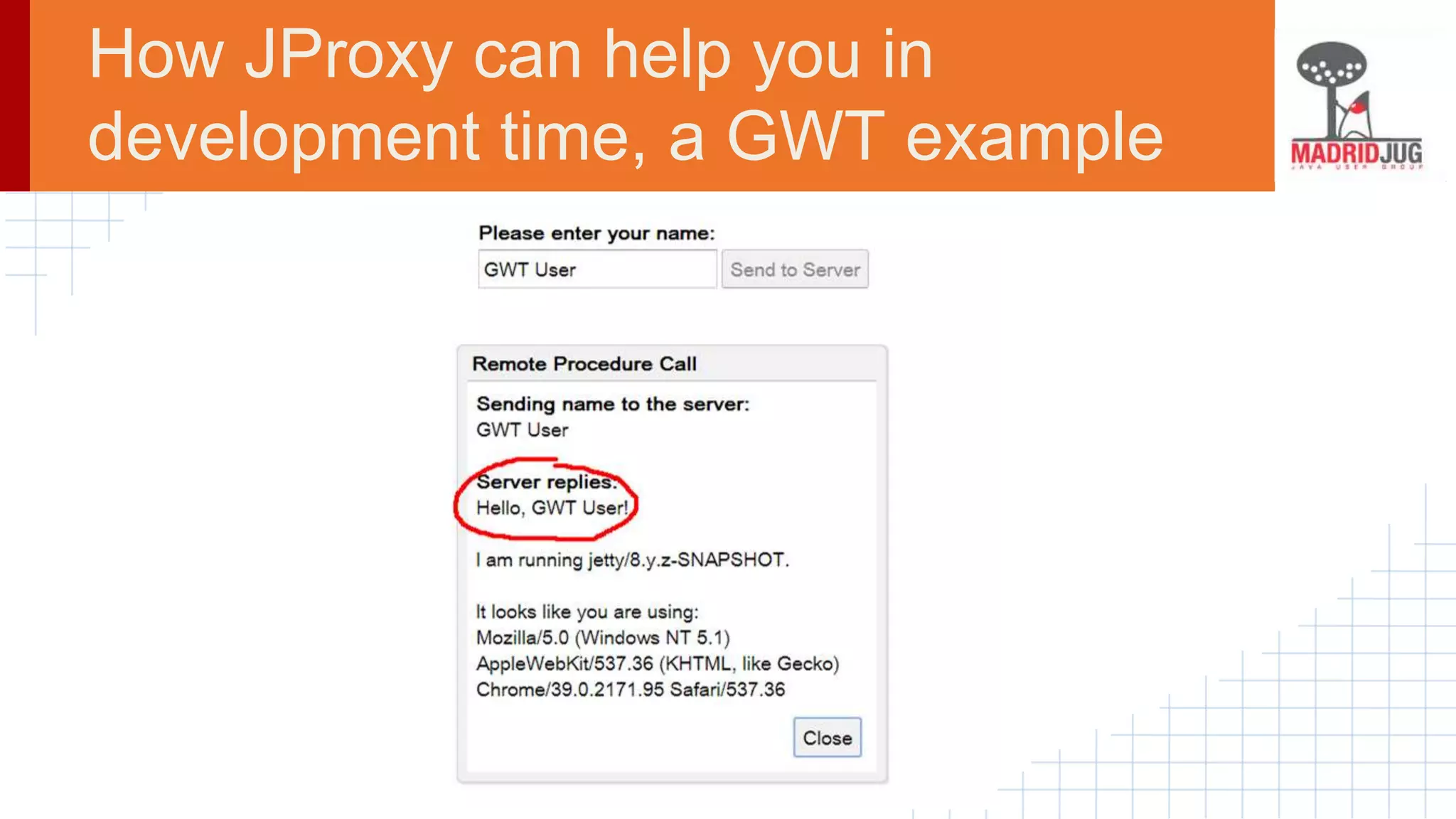 How JProxy can help you in development time, a GWT example

MADRIDJUG
JAVA USER GROUP

Please enter your name:

GWT User

Send to Server

Remote Procedure Call

Sending name to the server:
GWT User

Server replies:
Hello, GWT User!

I am running jetty/8.y.z-SNAPSHOT.

It looks like you are using:
Mozilla/5.0 (Windows NT 5.1) AppleWebKit/537.36 (KHTML, like Gecko) Chrome/39.0.2171.95 Safari/537.36

Close